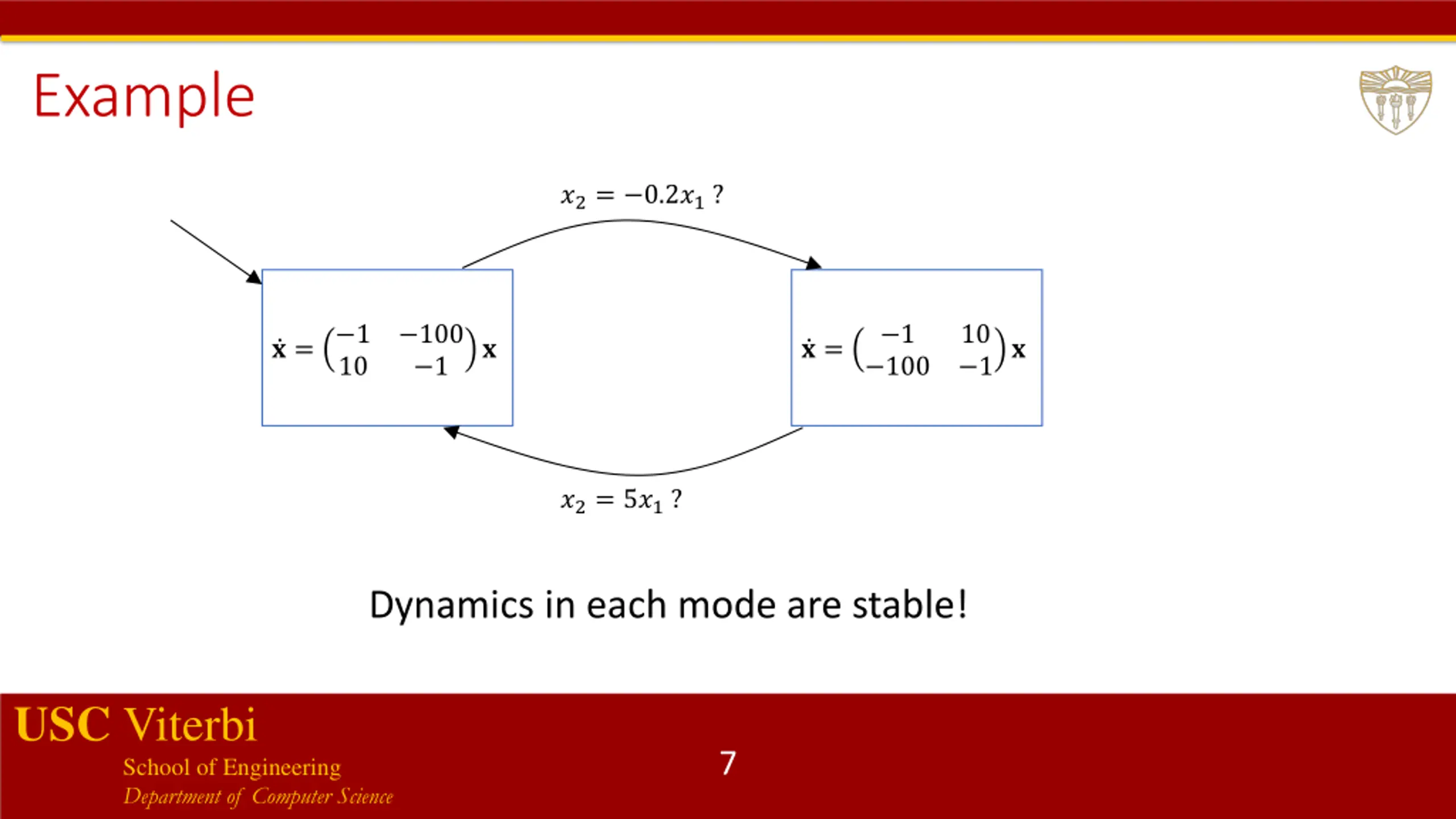 Example

$x_2 = -0.2x_1$ ?

$\dot{\mathbf{x}} = \begin{pmatrix} -1 & -100 \\ 10 & -1 \end{pmatrix} \mathbf{x}$

$\dot{\mathbf{x}} = \begin{pmatrix} -1 & 10 \\ -100 & -1 \end{pmatrix} \mathbf{x}$

$x_2 = 5x_1$ ?

Dynamics in each mode are stable!

USC Viterbi
School of Engineering
Department of Computer Science

7